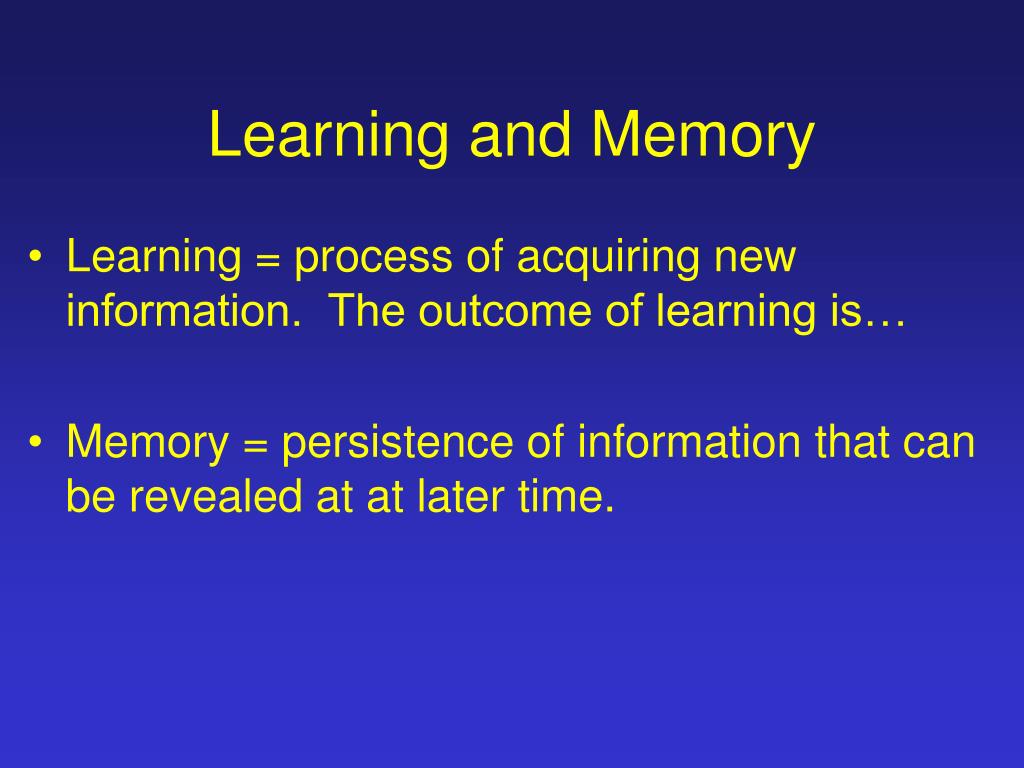 Learning and Memory

• Learning = process of acquiring new information.  The outcome of learning is…

• Memory = persistence of information that can be revealed at at later time.